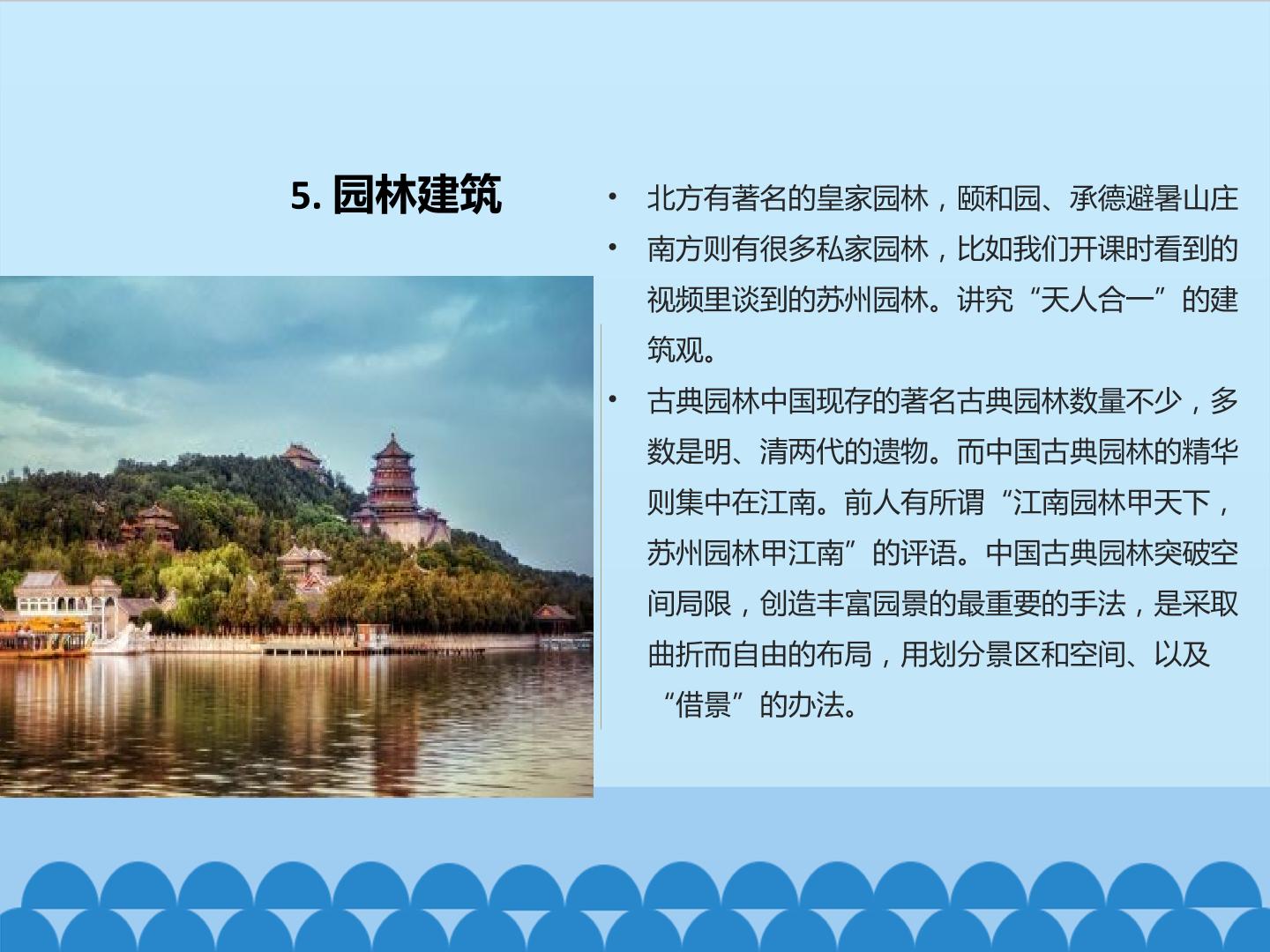 5. 园林建筑

• 北方有著名的皇家园林，颐和园、承德避暑山庄
• 南方则有很多私家园林，比如我们开课时看到的视频里谈到的苏州园林。讲究“天人合一”的建筑观。
• 古典园林中国现存的著名古典园林数量不少，多数是明、清两代的遗物。而中国古典园林的精华则集中在江南。前人有所谓“江南园林甲天下，苏州园林甲江南”的评语。中国古典园林突破空间局限，创造丰富园景的最重要的手法，是采取曲折而自由的布局，用划分景区和空间、以及“借景”的办法。